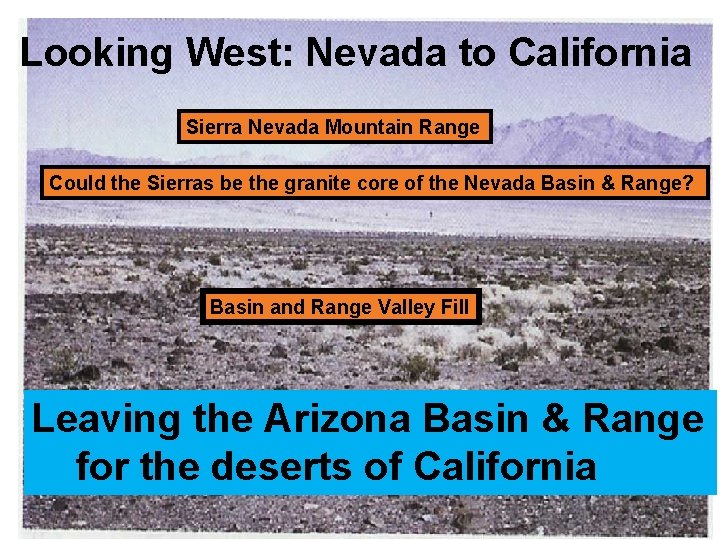 Looking West: Nevada to California

Sierra Nevada Mountain Range

Could the Sierras be the granite core of the Nevada Basin & Range?

Basin and Range Valley Fill

Leaving the Arizona Basin & Range for the deserts of California